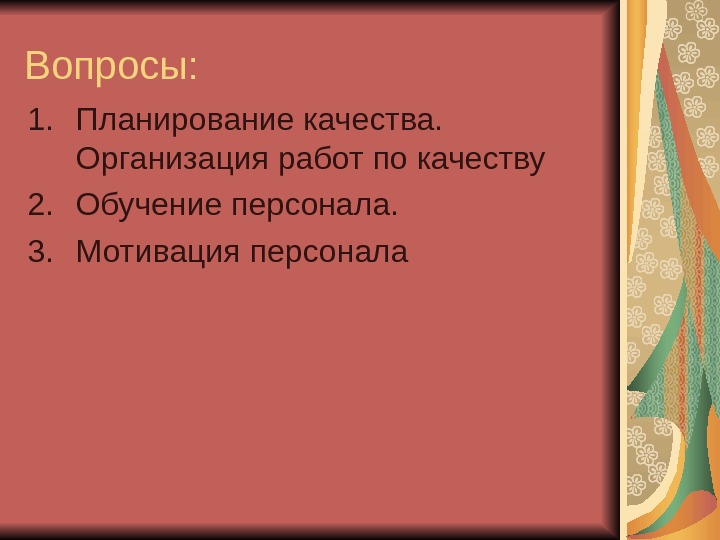 Вопросы:

1. Планирование качества. Организация работ по качеству
2. Обучение персонала.
3. Мотивация персонала